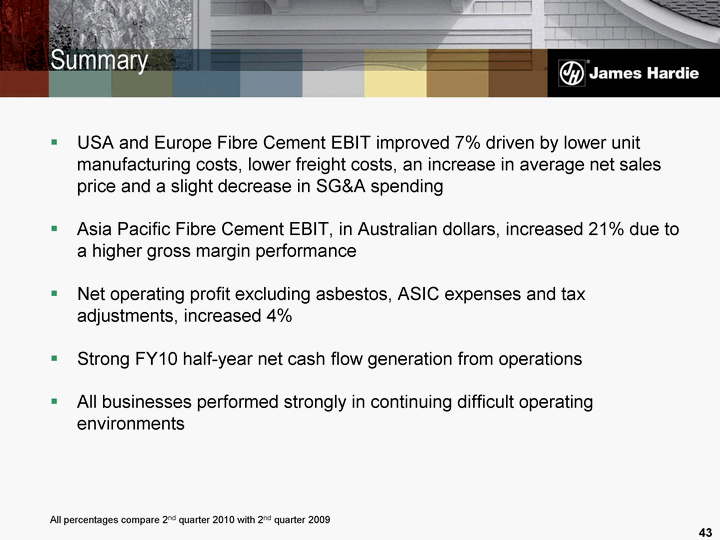 Summary

JH James Hardie

▪ USA and Europe Fibre Cement EBIT improved 7% driven by lower unit manufacturing costs, lower freight costs, an increase in average net sales price and a slight decrease in SG&A spending

▪ Asia Pacific Fibre Cement EBIT, in Australian dollars, increased 21% due to a higher gross margin performance

▪ Net operating profit excluding asbestos, ASIC expenses and tax adjustments, increased 4%

▪ Strong FY10 half-year net cash flow generation from operations

▪ All businesses performed strongly in continuing difficult operating environments

All percentages compare 2$^{nd}$ quarter 2010 with 2$^{nd}$ quarter 2009

43